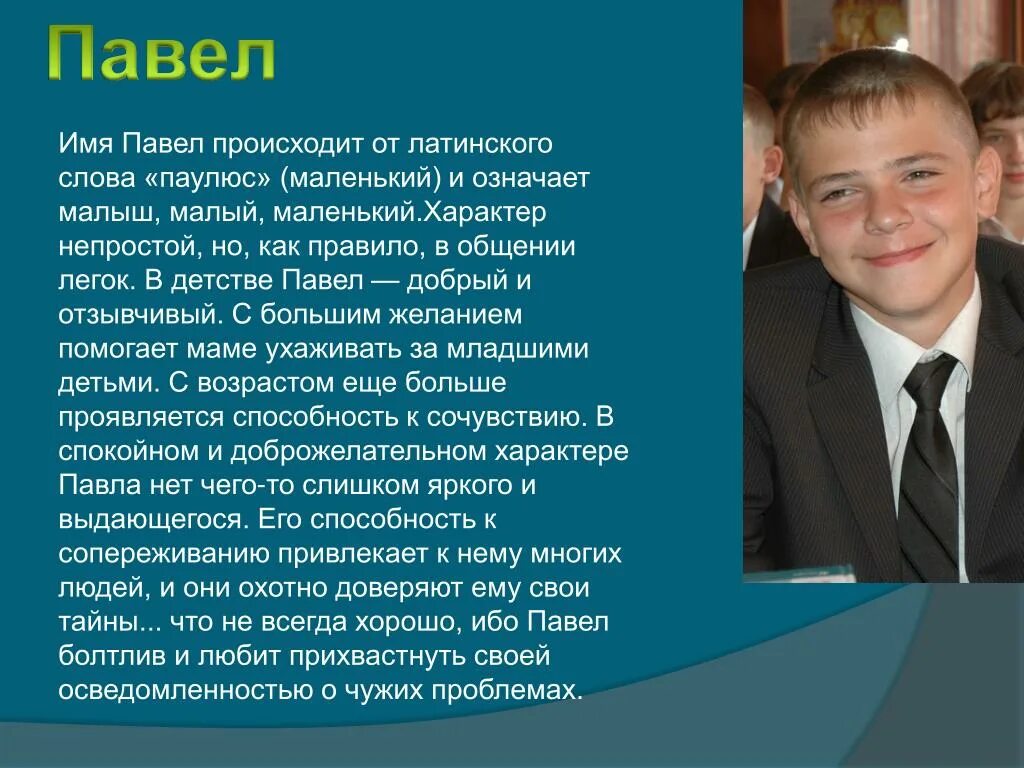 Павел

Имя Павел происходит от латинского слова «паулюс» (маленький) и означает малыш, малый, маленький.Характер непростой, но, как правило, в общении легок. В детстве Павел — добрый и отзывчивый. С большим желанием помогает маме ухаживать за младшими детьми. С возрастом еще больше проявляется способность к сочувствию. В спокойном и доброжелательном характере Павла нет чего-то слишком яркого и выдающегося. Его способность к сопереживанию привлекает к нему многих людей, и они охотно доверяют ему свои тайны... что не всегда хорошо, ибо Павел болтлив и любит прихвастнуть своей осведомленностью о чужих проблемах.